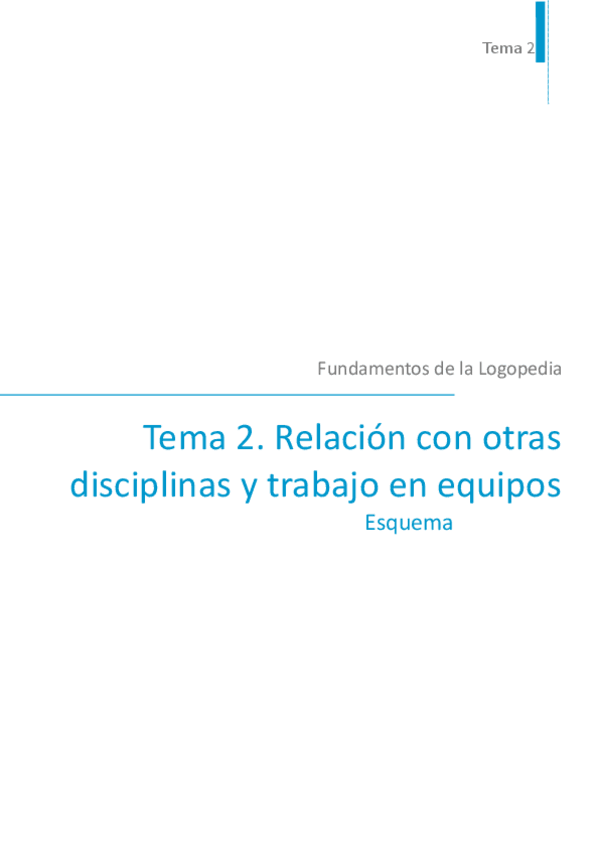 Tema 2

Fundamentos de la Logopedia

Tema 2. Relación con otras disciplinas y trabajo en equipos

Esquema